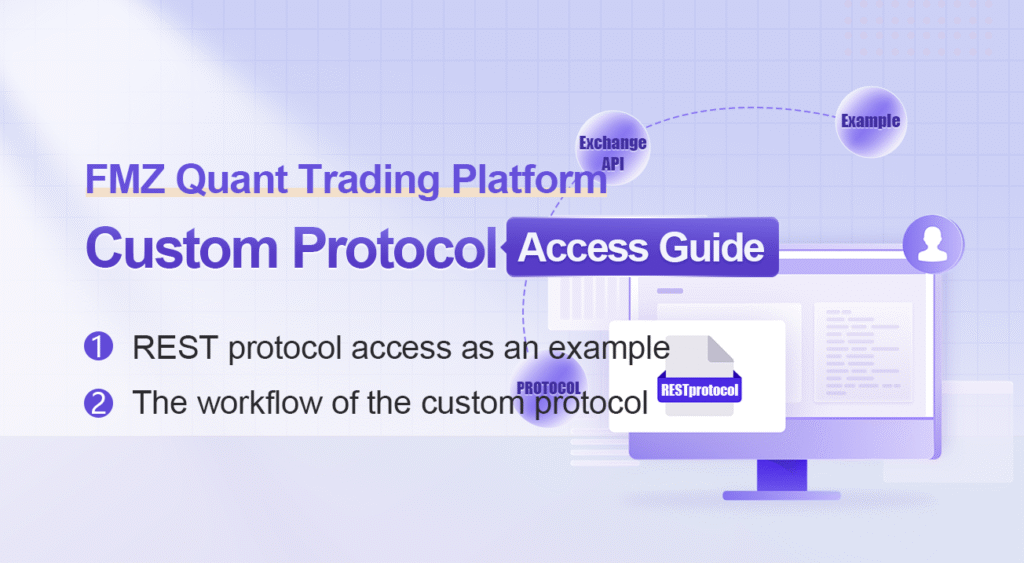 Exchange API

Example

FMZ Quant Trading Platform

Custom Protocol Access Guide

❶ REST protocol access as an example

❷ The workflow of the custom protocol

PROTOCOL

RESTprotocol